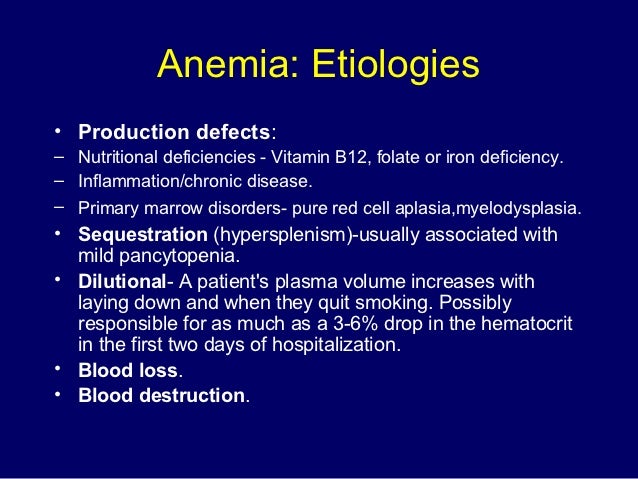 Anemia: Etiologies

• Production defects:
– Nutritional deficiencies - Vitamin B12, folate or iron deficiency.
– Inflammation/chronic disease.
– Primary marrow disorders- pure red cell aplasia,myelodysplasia.
• Sequestration (hypersplenism)-usually associated with mild pancytopenia.
• Dilutional- A patient's plasma volume increases with laying down and when they quit smoking. Possibly responsible for as much as a 3-6% drop in the hematocrit in the first two days of hospitalization.
• Blood loss.
• Blood destruction.